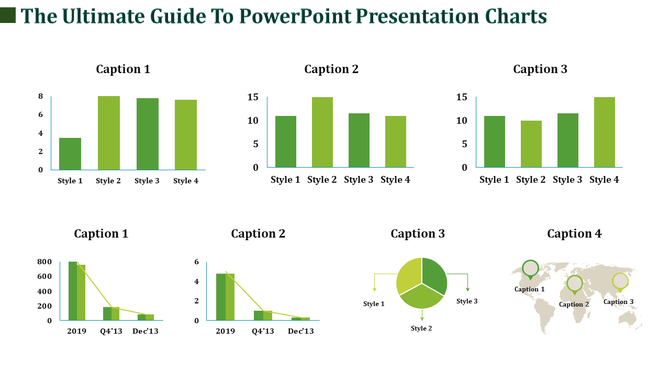 The Ultimate Guide To PowerPoint Presentation Charts

Caption 1

8
6
4
2
0

Style 1 Style 2 Style 3 Style 4

Caption 2

15
10
5
0

Style 1 Style 2 Style 3 Style 4

Caption 3

15
10
5
0

Style 1 Style 2 Style 3 Style 4

Caption 1

800
600
400
200
0

2019 Q4'13 Dec'13

Caption 2

6
4
2
0

2019 Q4'13 Dec'13

Caption 3

Style 1
Style 2
Style 3

Caption 4

Caption 1
Caption 2
Caption 3